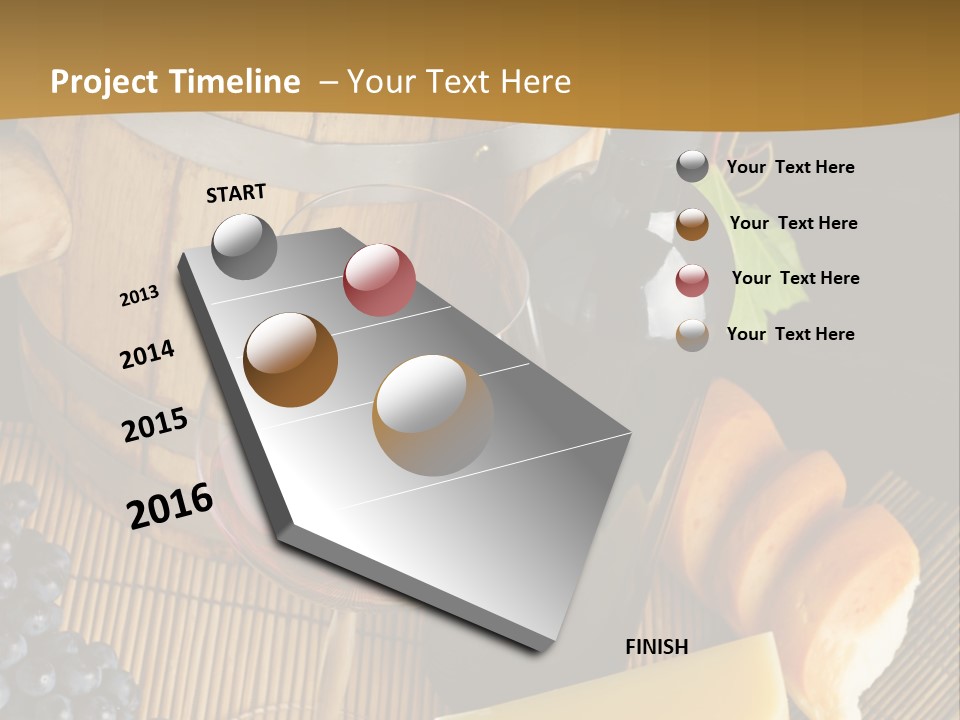 Project Timeline – Your Text Here

START

2013

2014

2015

2016

FINISH

Your Text Here

Your Text Here

Your Text Here

Your Text Here